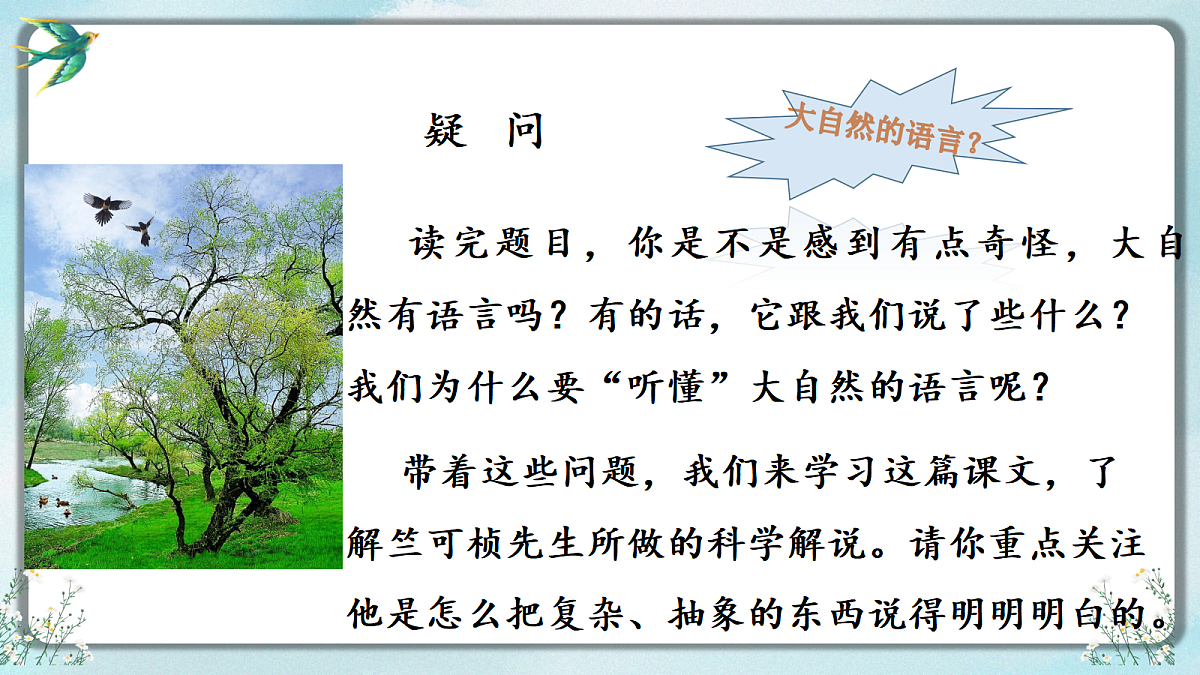 疑 问

大自然的语言？

读完题目，你是不是感到有点奇怪，大自然有语言吗？有的话，它跟我们说了些什么？我们为什么要“听懂”大自然的语言呢？

带着这些问题，我们来学习这篇课文，了解竺可桢先生所做的科学解说。请你重点关注他是怎么把复杂、抽象的东西说得明明明白的。